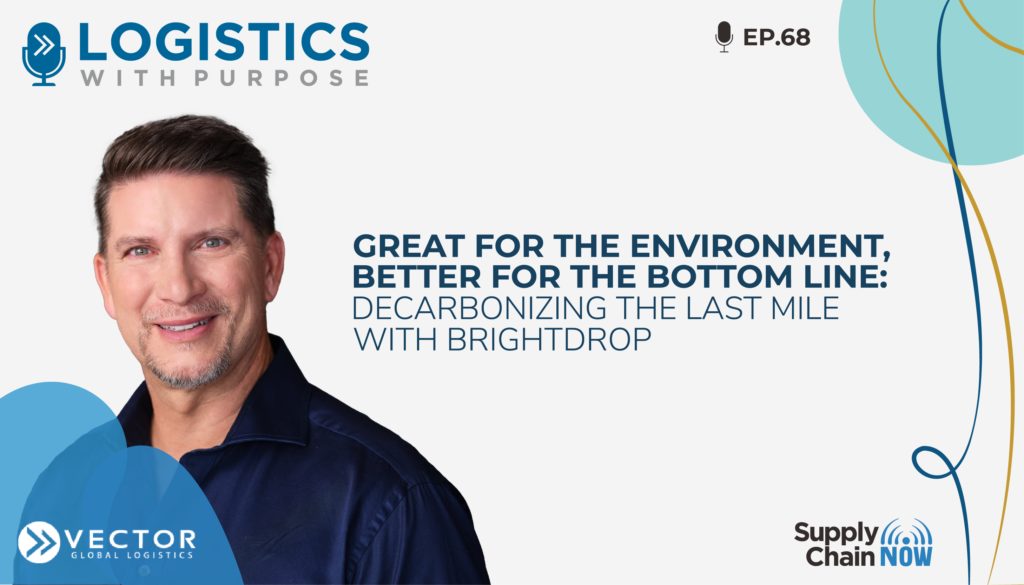 LOGISTICS
WITH PURPOSE

EP.68

GREAT FOR THE ENVIRONMENT, BETTER FOR THE BOTTOM LINE: DECARBONIZING THE LAST MILE WITH BRIGHTDROP

VECTOR
GLOBAL LOGISTICS

Supply Chain NOW